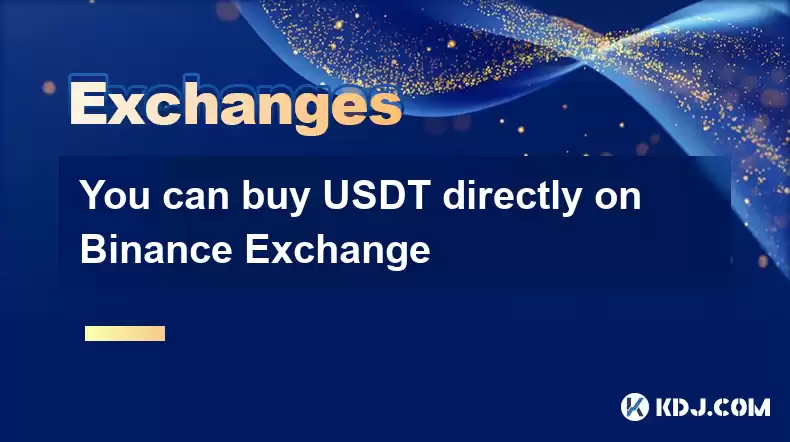 Exchanges

You can buy USDT directly on Binance Exchange

KDJ.COM